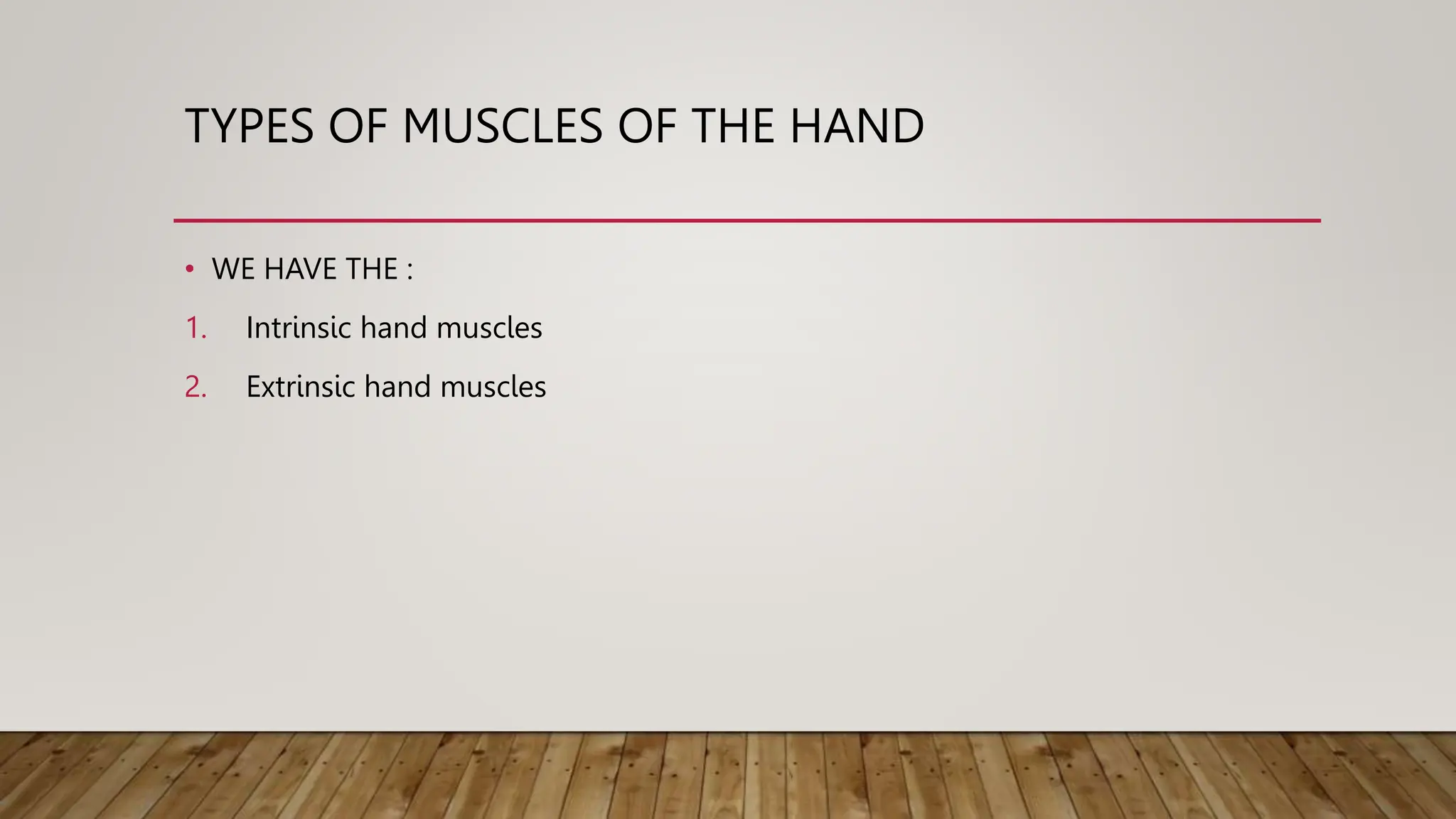 TYPES OF MUSCLES OF THE HAND

• WE HAVE THE :

1. Intrinsic hand muscles

2. Extrinsic hand muscles